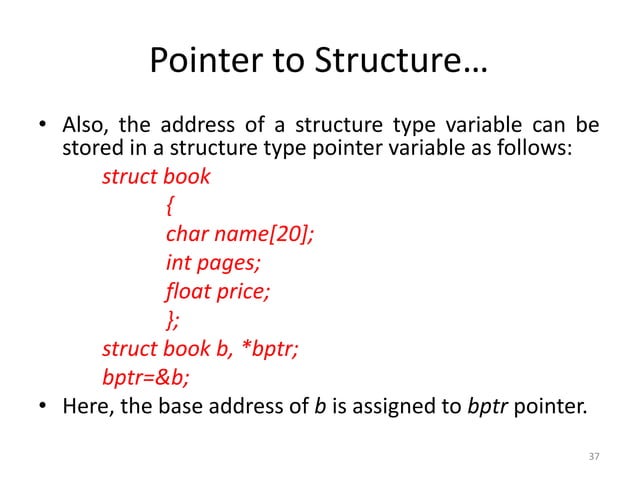 Pointer to Structure…

• Also, the address of a structure type variable can be stored in a structure type pointer variable as follows:

struct book
{
char name[20];
int pages;
float price;
};
struct book b, *bptr;
bptr=&b;

• Here, the base address of b is assigned to bptr pointer.

37